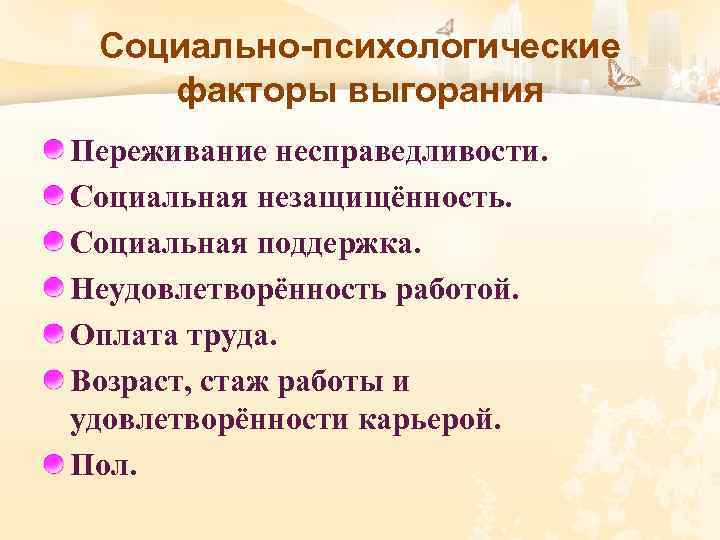 Социально-психологические факторы выгорания

Переживание несправедливости.

Социальная незащищённость.

Социальная поддержка.

Неудовлетворённость работой.

Оплата труда.

Возраст, стаж работы и удовлетворённости карьерой.

Пол.